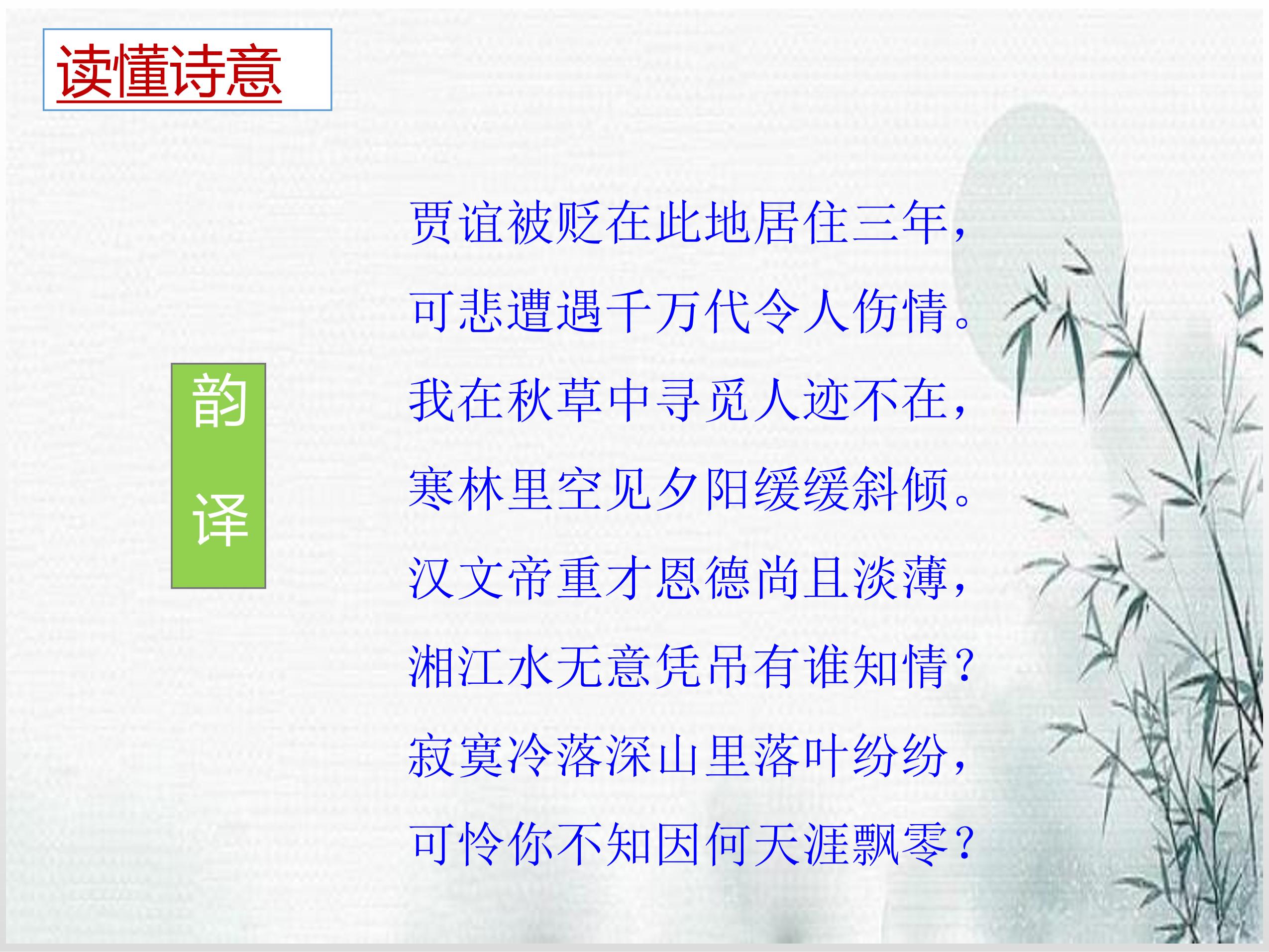 读懂诗意

韵译

贾谊被贬在此地居住三年，
可悲遭遇千万代令人伤情。
我在秋草中寻觅人迹不在，
寒林里空见夕阳缓缓斜倾。
汉文帝重才恩德尚且淡薄，
湘江水无意凭吊有谁知情？
寂寞冷落深山里落叶纷纷，
可怜你不知因何天涯飘零？